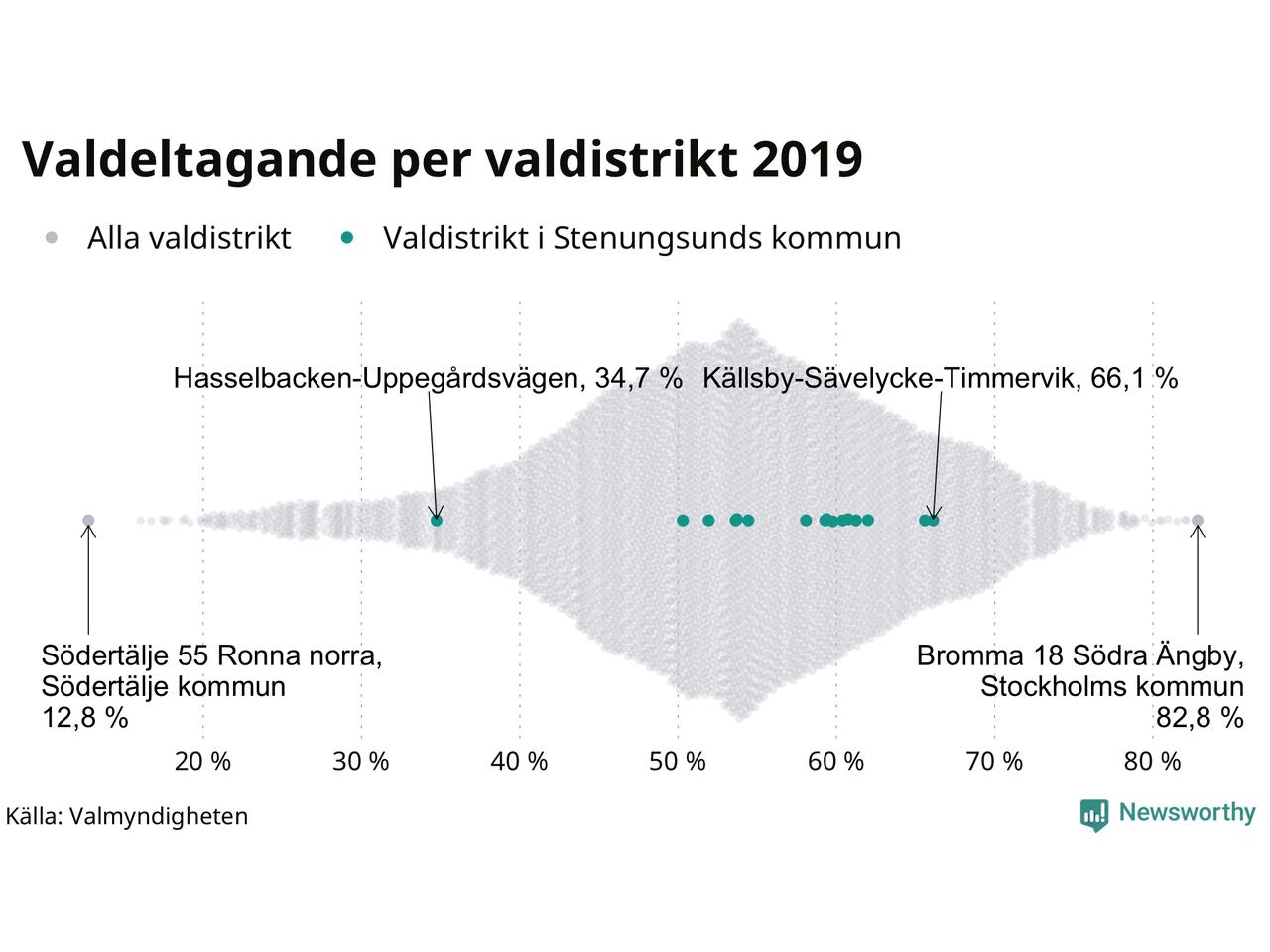 Valdeltagande per valdistrikt 2019

Alla valdistrikt Valdistrikt i Stenungsunds kommun

Hasselbacken-Uppegårdsvägen, 34,7 %

Källsby-Sävelycke-Timmervik, 66,1 %

Södertälje 55 Ronna norra, Södertälje kommun 12,8 %

Bromma 18 Södra Ängby, Stockholms kommun 82,8 %

20 % 30 % 40 % 50 % 60 % 70 % 80 %

Källa: Valmyndigheten

Newsworthy